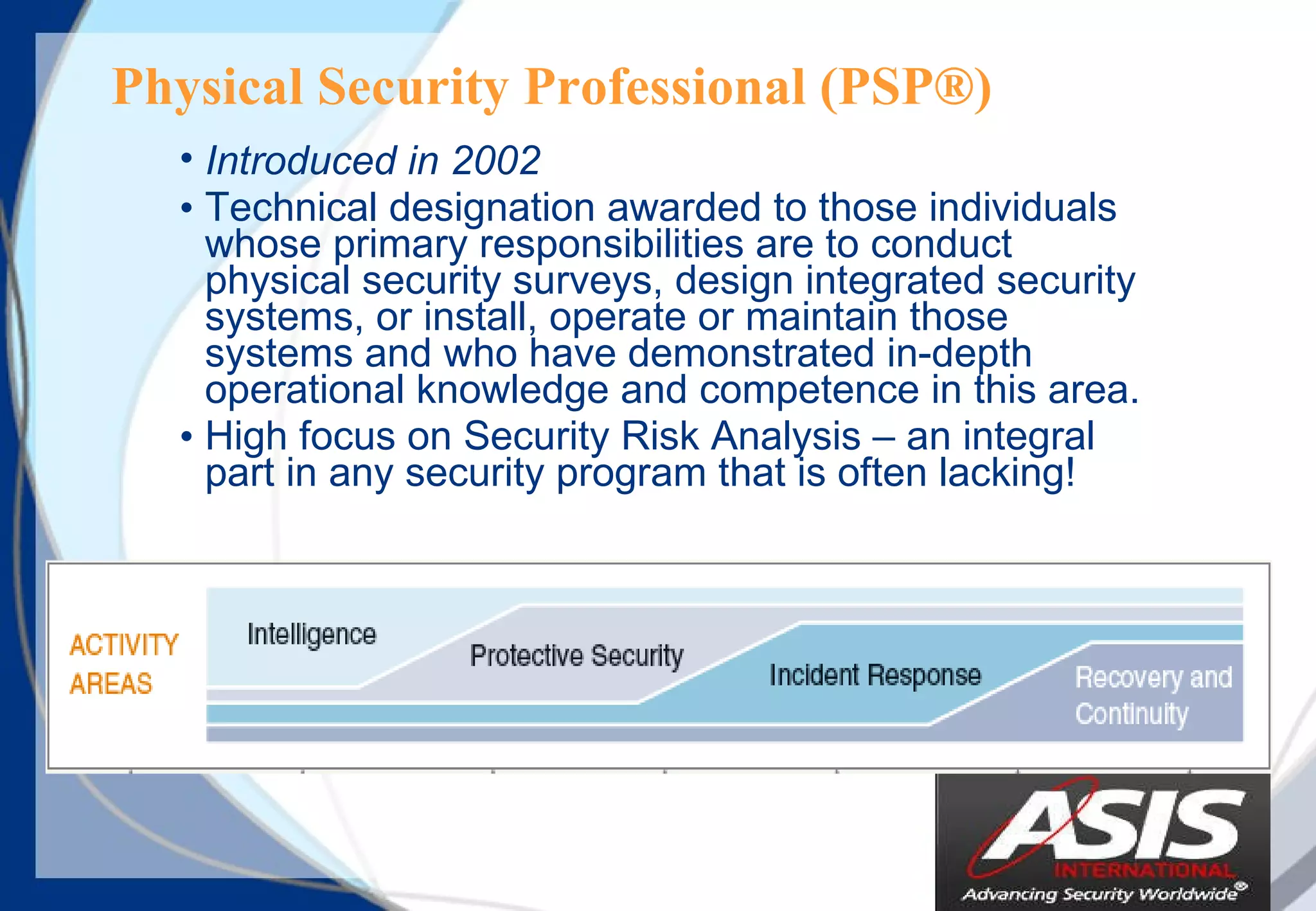 Physical Security Professional (PSP®)

• Introduced in 2002
• Technical designation awarded to those individuals whose primary responsibilities are to conduct physical security surveys, design integrated security systems, or install, operate or maintain those systems and who have demonstrated in-depth operational knowledge and competence in this area.
• High focus on Security Risk Analysis – an integral part in any security program that is often lacking!

ACTIVITY AREAS

Intelligence

Protective Security

Incident Response

Recovery and Continuity

ASIS
INTERNATIONAL
Advancing Security Worldwide®